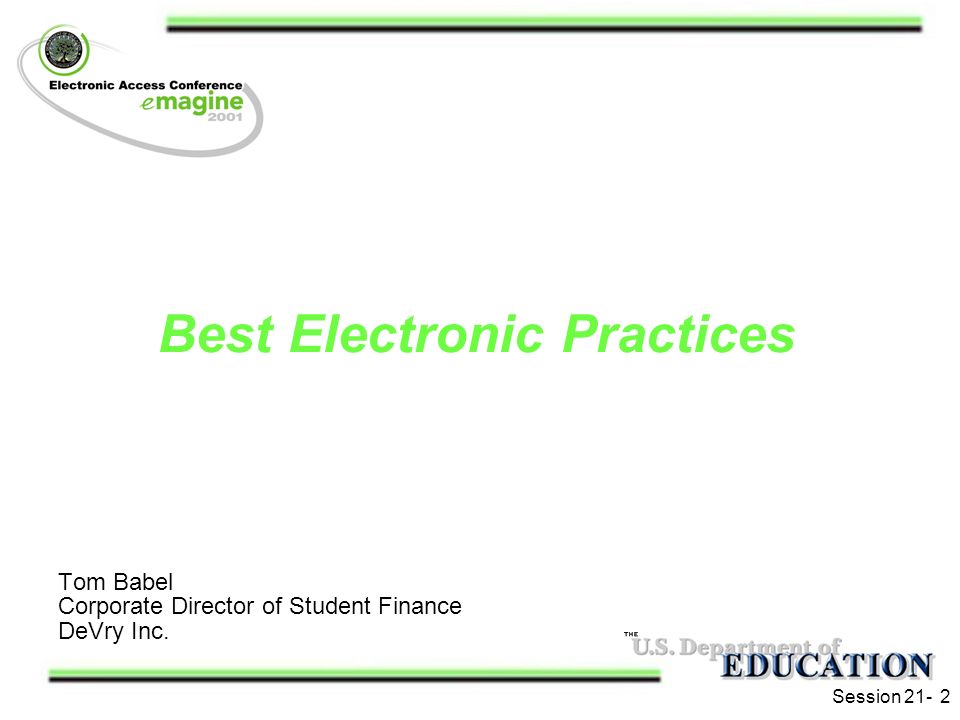 Electronic Access Conference
emagine
2001

Best Electronic Practices

Tom Babel
Corporate Director of Student Finance
DeVry Inc.

THE
U.S. Department of
EDUCATION

Session 21- 2